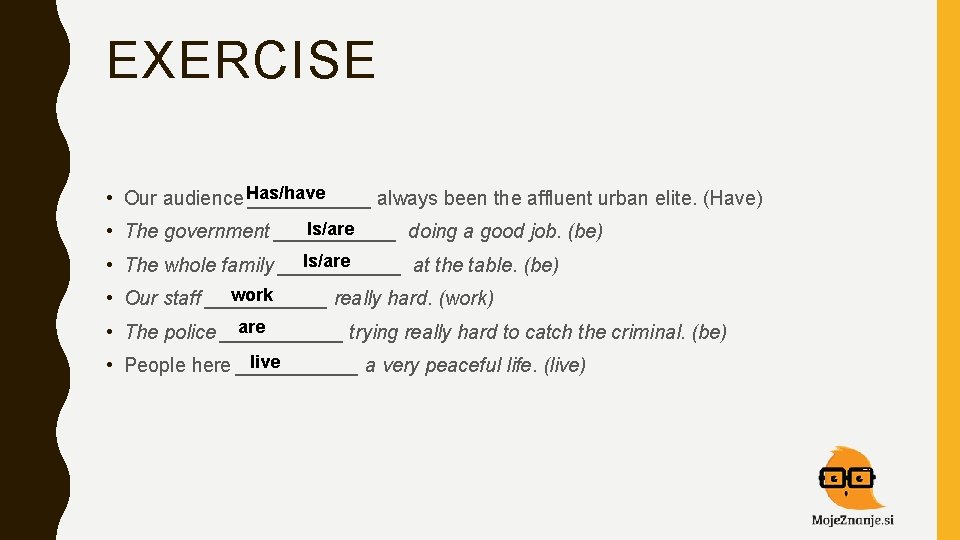 EXERCISE

• Our audience Has/have ___________ always been the affluent urban elite. (Have)

• The government Is/are ___________ doing a good job. (be)

• The whole family Is/are ___________ at the table. (be)

• Our staff work ___________ really hard. (work)

• The police are ___________ trying really hard to catch the criminal. (be)

• People here live ___________ a very peaceful life. (live)

MojeZnanje.si